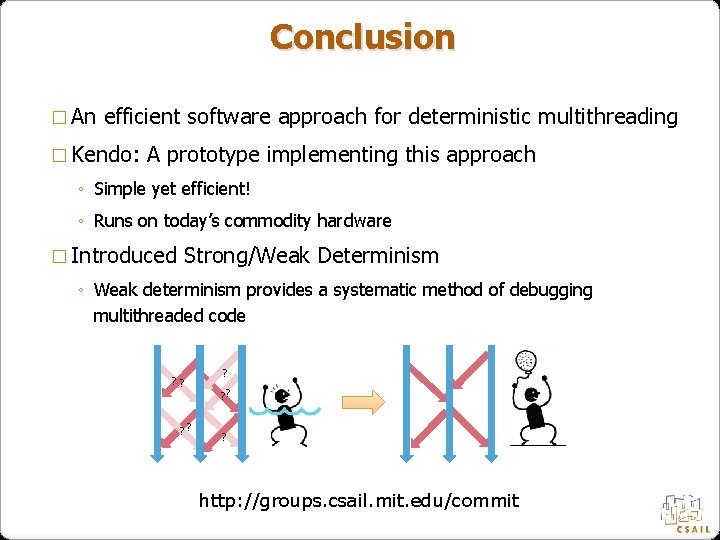 Conclusion

□ An efficient software approach for deterministic multithreading

□ Kendo: A prototype implementing this approach

◦ Simple yet efficient!

◦ Runs on today's commodity hardware

□ Introduced Strong/Weak Determinism

◦ Weak determinism provides a systematic method of debugging multithreaded code

??
?
??
??
?

http://groups.csail.mit.edu/commit

CSAIL